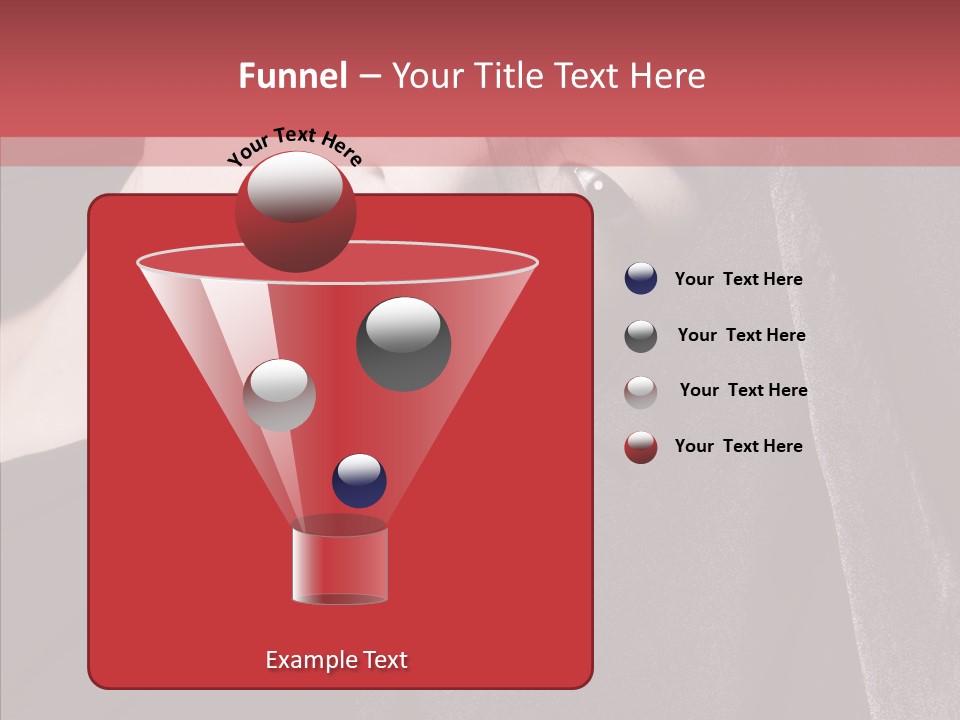 Funnel – Your Title Text Here

Your Text Here

Your  Text Here

Your  Text Here

Your  Text Here

Your  Text Here

Example Text